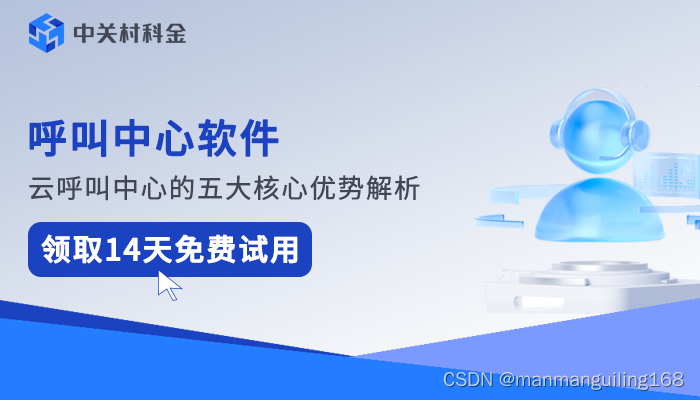 中关村科金

呼叫中心软件

云呼叫中心的五大核心优势解析

领取14天免费试用

CSDN @manmanguiling168